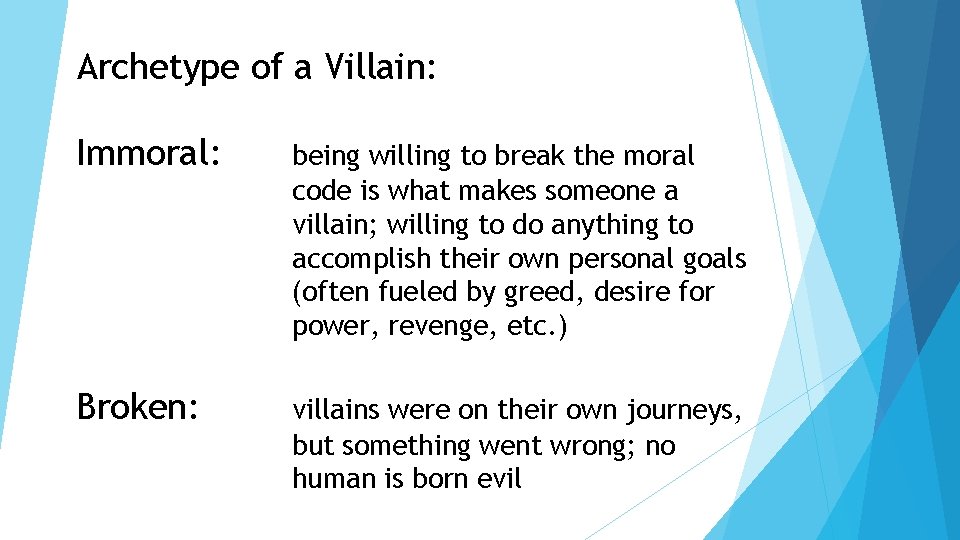 Archetype of a Villain:

Immoral: being willing to break the moral code is what makes someone a villain; willing to do anything to accomplish their own personal goals (often fueled by greed, desire for power, revenge, etc.)

Broken: villains were on their own journeys, but something went wrong; no human is born evil